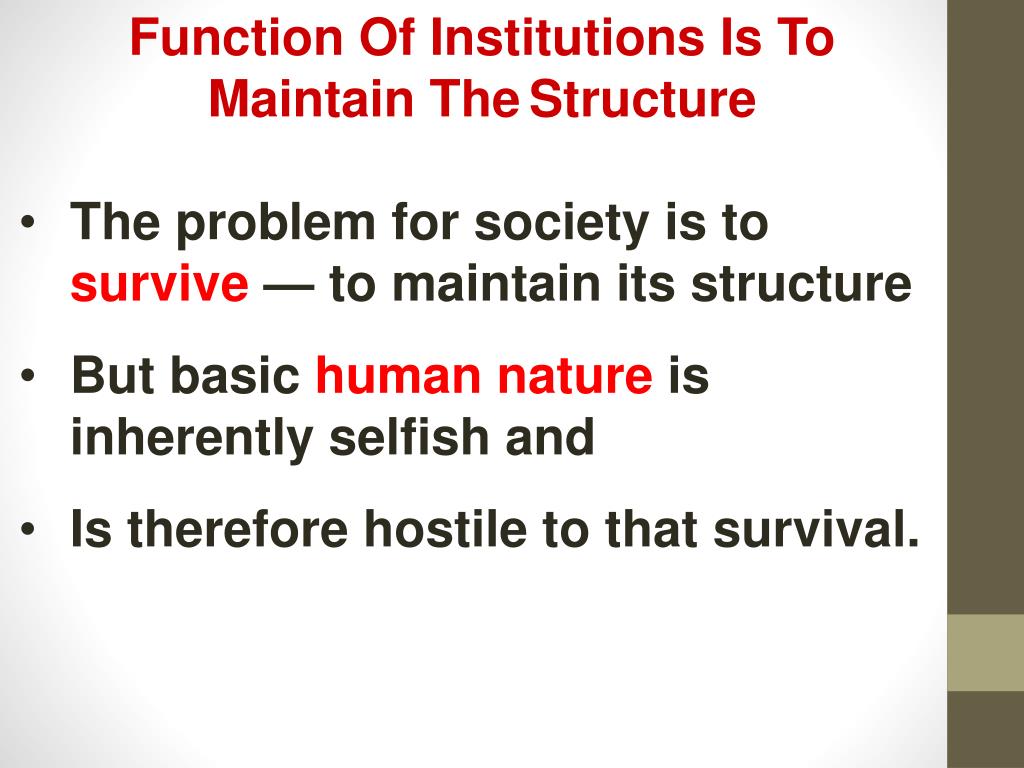 Function Of Institutions Is To Maintain The Structure

• The problem for society is to survive — to maintain its structure

• But basic human nature is inherently selfish and

• Is therefore hostile to that survival.